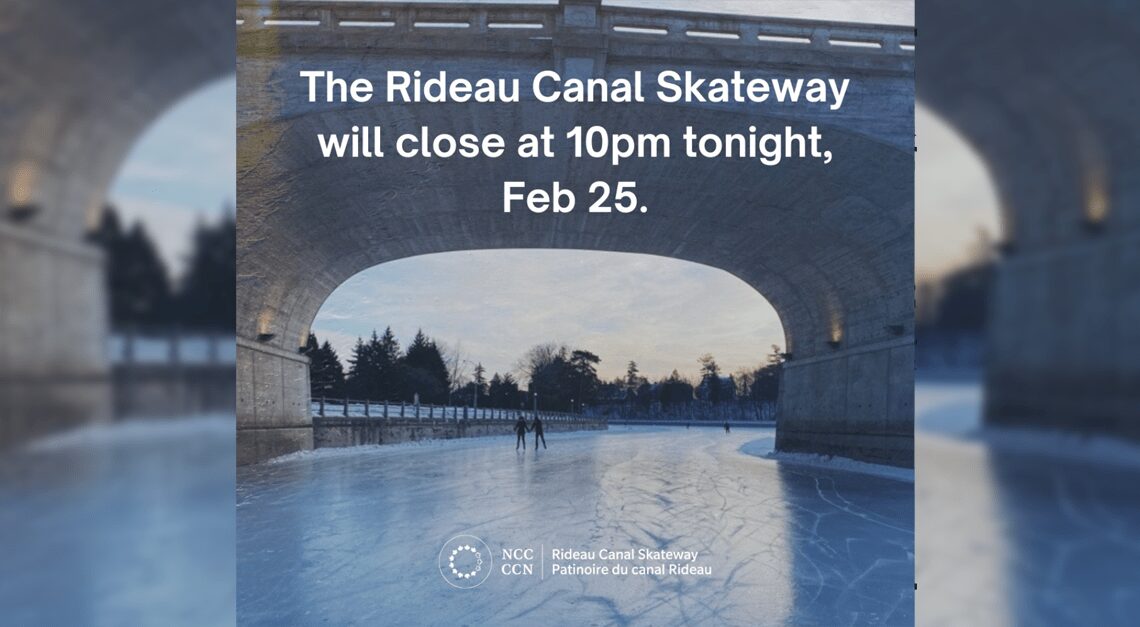 The Rideau Canal Skateway will close at 10pm tonight, Feb 25.

NCC
CCN
Rideau Canal Skateway
Patinoire du canal Rideau